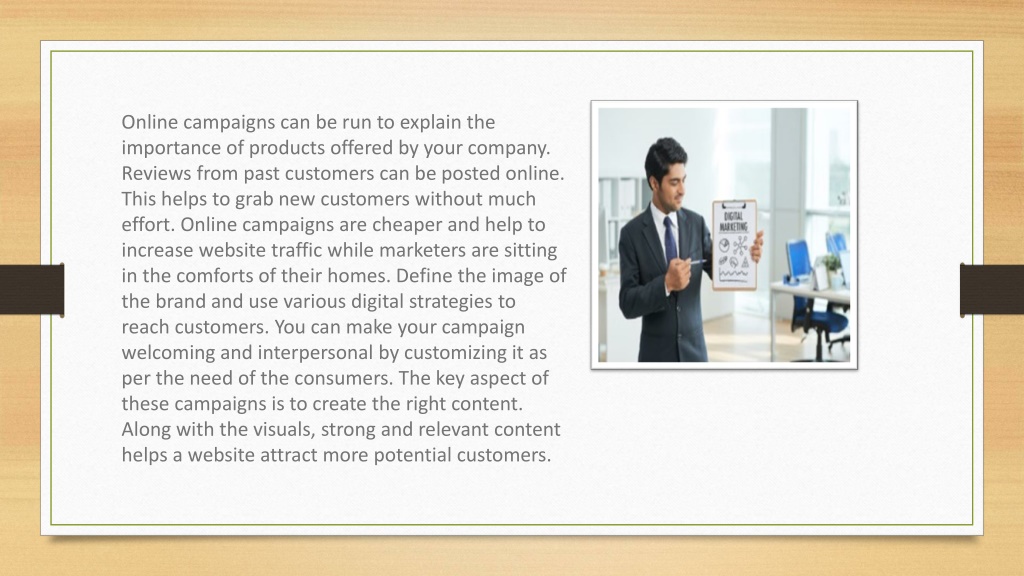 Online campaigns can be run to explain the importance of products offered by your company. Reviews from past customers can be posted online. This helps to grab new customers without much effort. Online campaigns are cheaper and help to increase website traffic while marketers are sitting in the comforts of their homes. Define the image of the brand and use various digital strategies to reach customers. You can make your campaign welcoming and interpersonal by customizing it as per the need of the consumers. The key aspect of these campaigns is to create the right content. Along with the visuals, strong and relevant content helps a website attract more potential customers.

DIGITAL MARKETING